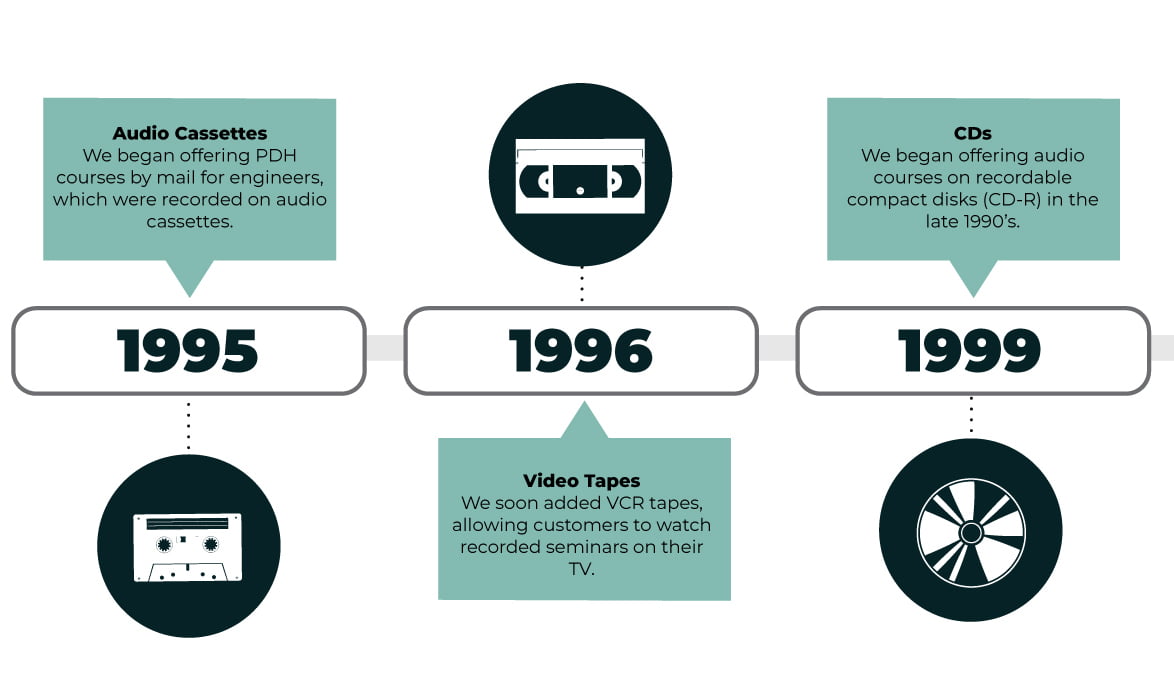 Audio Cassettes
We began offering PDH courses by mail for engineers, which were recorded on audio cassettes.

1995

1996

Video Tapes
We soon added VCR tapes, allowing customers to watch recorded seminars on their TV.

CDs
We began offering audio courses on recordable compact disks (CD-R) in the late 1990's.

1999